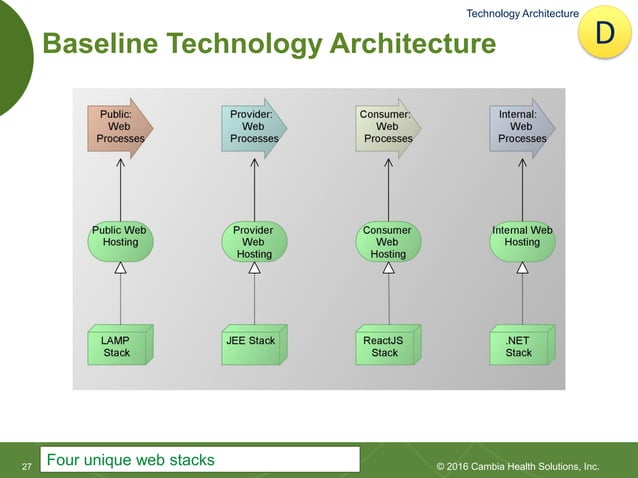 Technology Architecture

D

Baseline Technology Architecture

Public: Web Processes

Provider: Web Processes

Consumer: Web Processes

Internal: Web Processes

Public Web Hosting

Provider Web Hosting

Consumer Web Hosting

Internal Web Hosting

LAMP Stack

JEE Stack

ReactJS Stack

.NET Stack

27

Four unique web stacks

© 2016 Cambia Health Solutions, Inc.